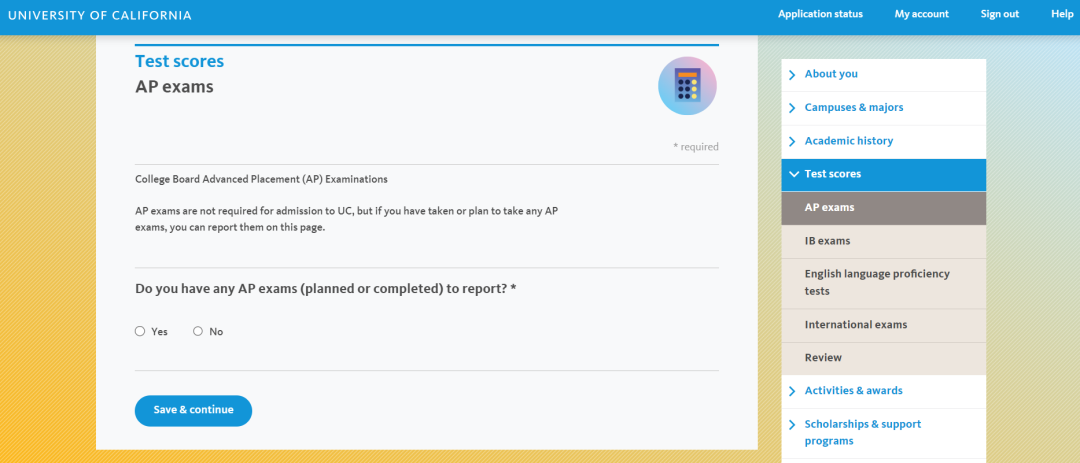 UNIVERSITY OF CALIFORNIA

Application status My account Sign out Help

Test scores

AP exams

* required

College Board Advanced Placement (AP) Examinations

AP exams are not required for admission to UC, but if you have taken or plan to take any AP exams, you can report them on this page.

Do you have any AP exams (planned or completed) to report? *

Yes No

Save & continue

About you

Campuses & majors

Academic history

Test scores

AP exams

IB exams

English language proficiency tests

International exams

Review

Activities & awards

Scholarships & support programs